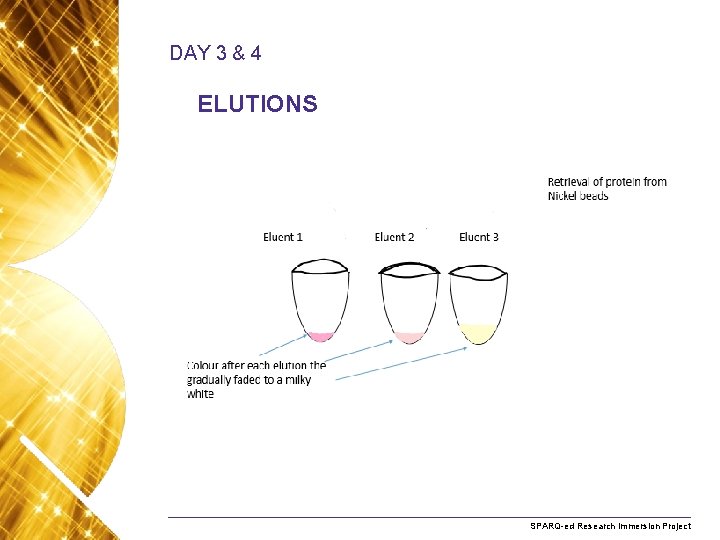 DAY 3 & 4

ELUTIONS

Retrieval of protein from Nickel beads

Eluent 1

Eluent 2

Eluent 3

Colour after each elution the gradually faded to a milky white

SPARQ-ed Research Immersion Project